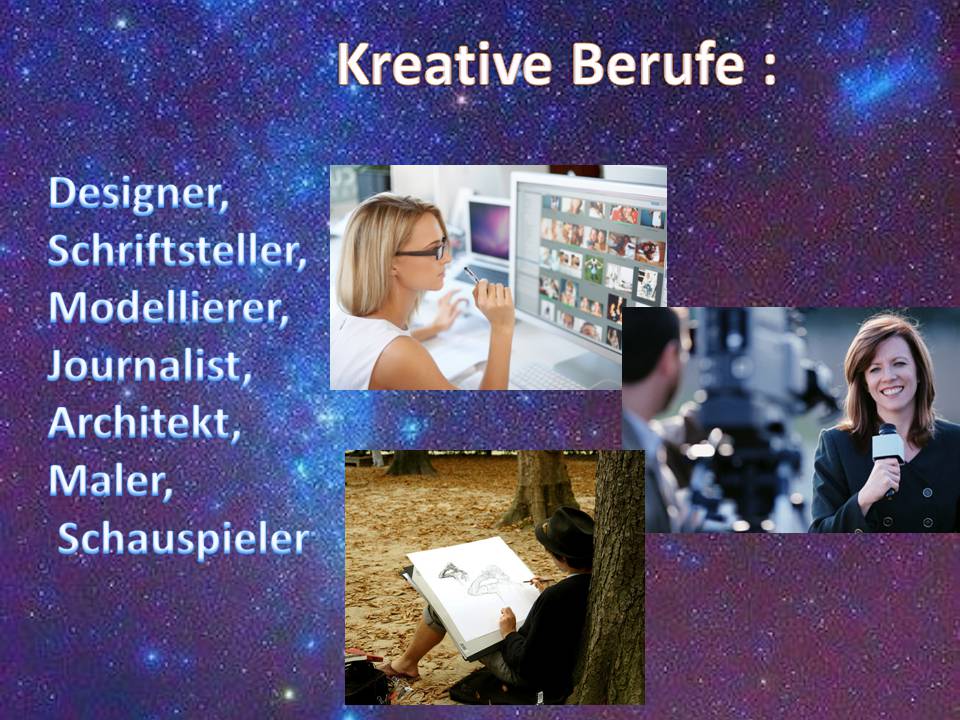 Kreative Berufe :

Designer,
Schriftsteller,
Modellierer,
Journalist,
Architekt,
Maler,
Schauspieler